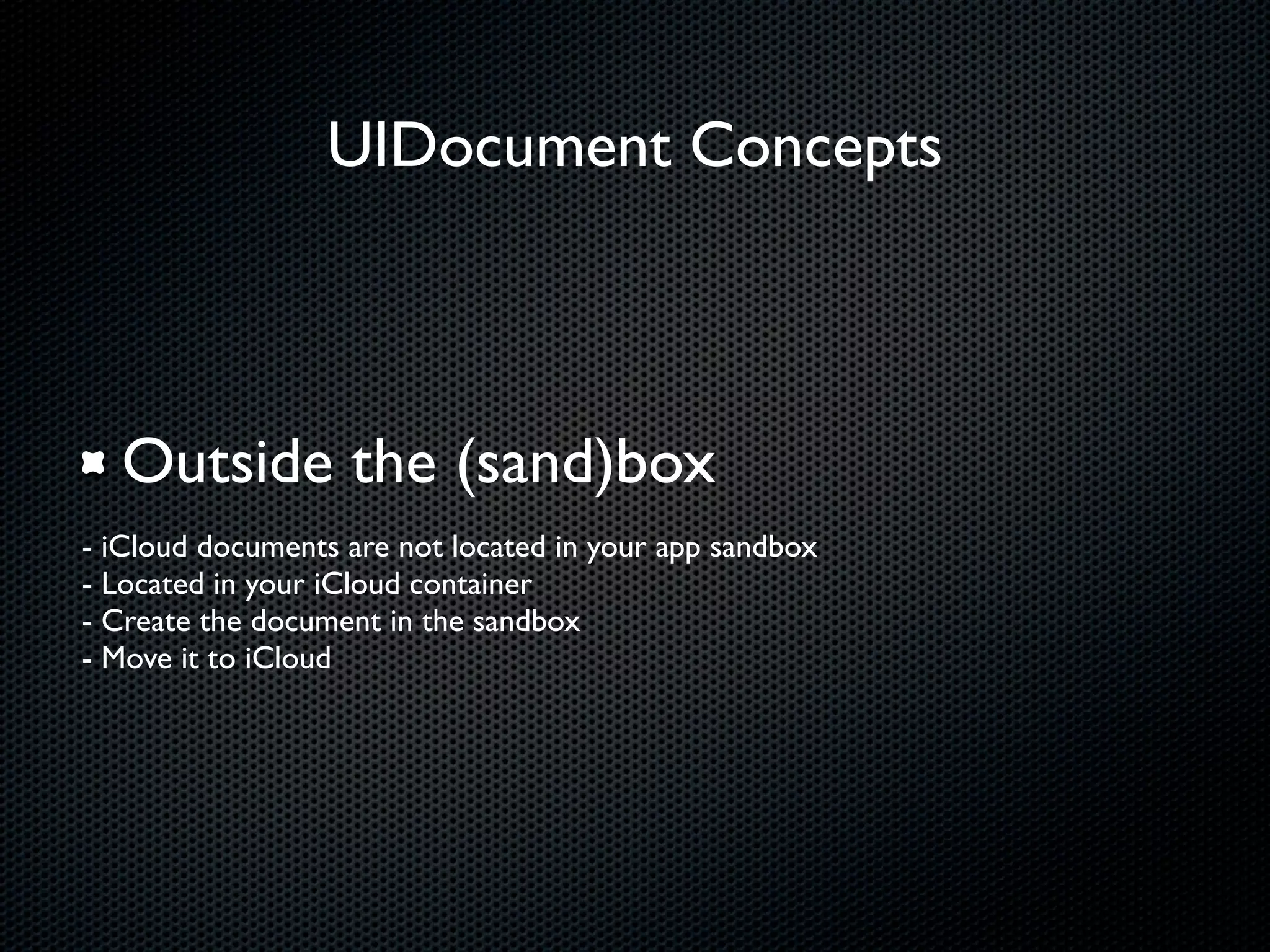 UIDocument Concepts

Outside the (sand)box

- iCloud documents are not located in your app sandbox
- Located in your iCloud container
- Create the document in the sandbox
- Move it to iCloud